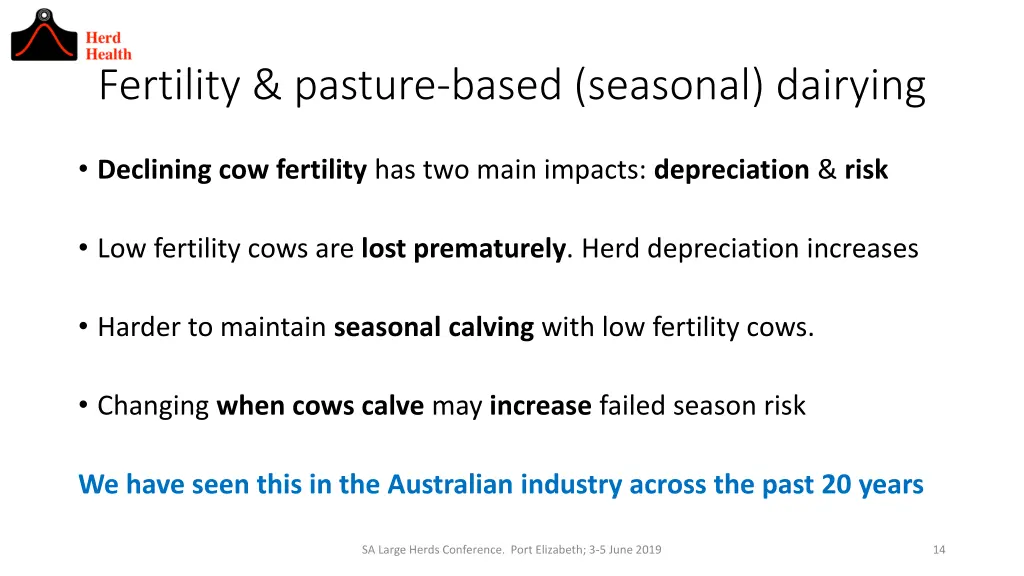 Herd Health

Fertility & pasture-based (seasonal) dairying

• Declining cow fertility has two main impacts: depreciation & risk

• Low fertility cows are lost prematurely. Herd depreciation increases

• Harder to maintain seasonal calving with low fertility cows.

• Changing when cows calve may increase failed season risk

We have seen this in the Australian industry across the past 20 years

SA Large Herds Conference. Port Elizabeth; 3-5 June 2019

14